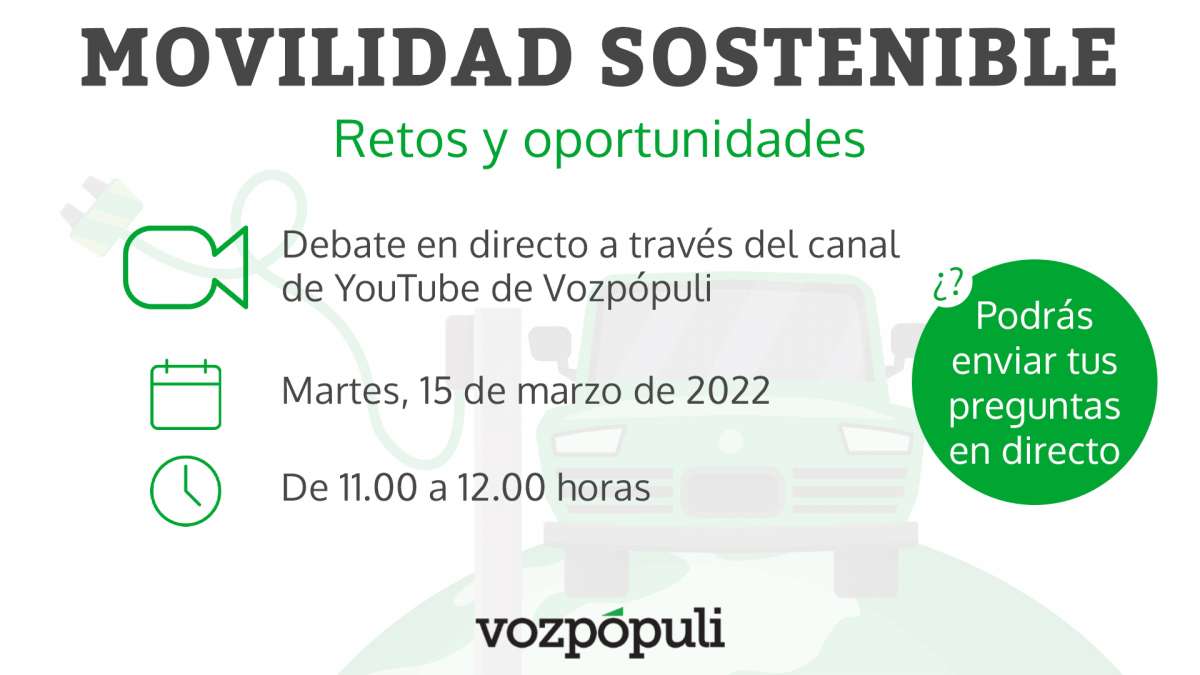 MOVILIDAD SOSTENIBLE

Retos y oportunidades

Debate en directo a través del canal de YouTube de Vozpópuli

Martes, 15 de marzo de 2022

De 11.00 a 12.00 horas

¿?

Podrás enviar tus preguntas en directo

vozpópuli